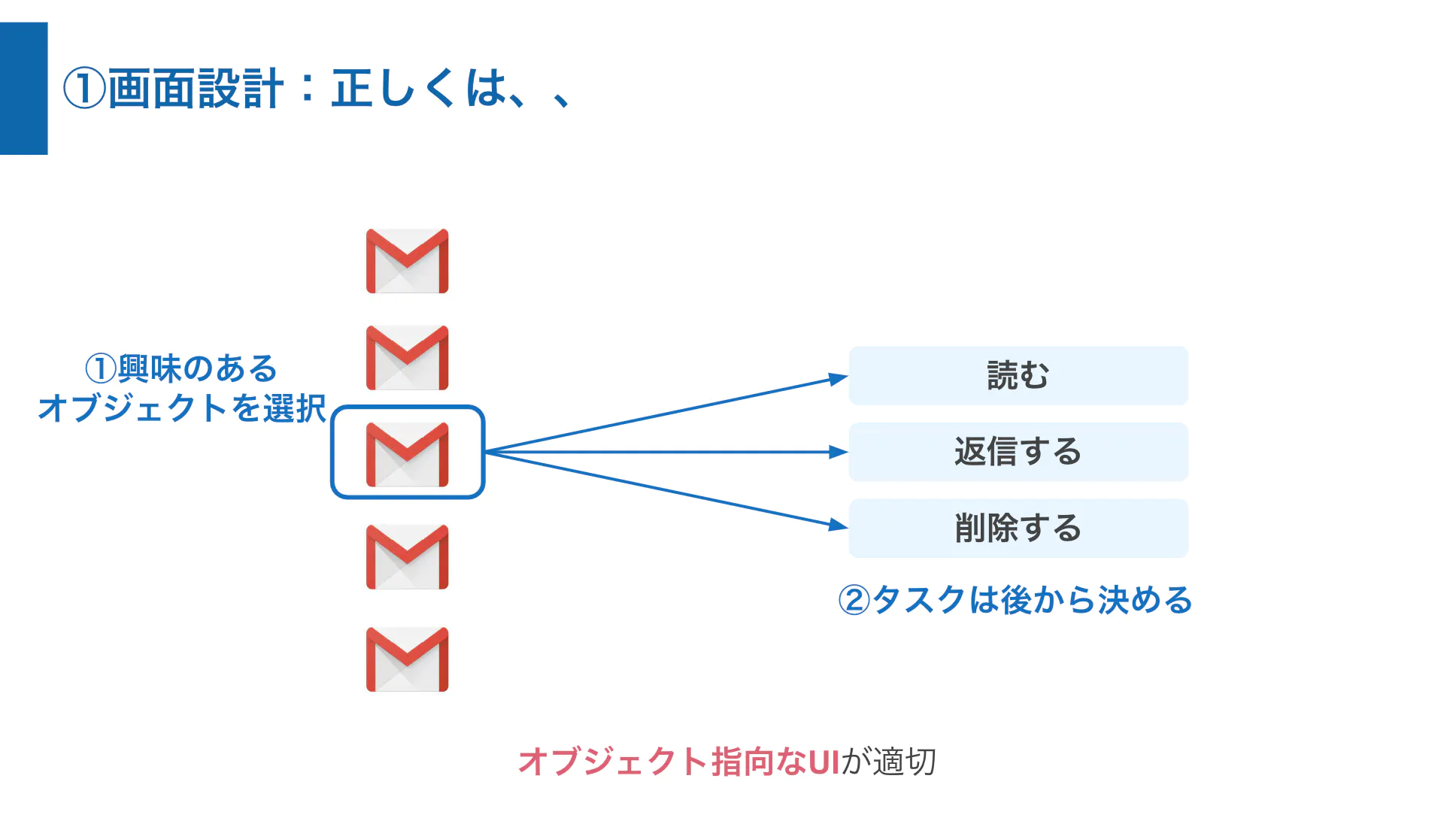 ①画面設計：正しくは、、

①興味のある
オブジェクトを選択

読む

返信する

削除する

②タスクは後から決める

オブジェクト指向なUIが適切